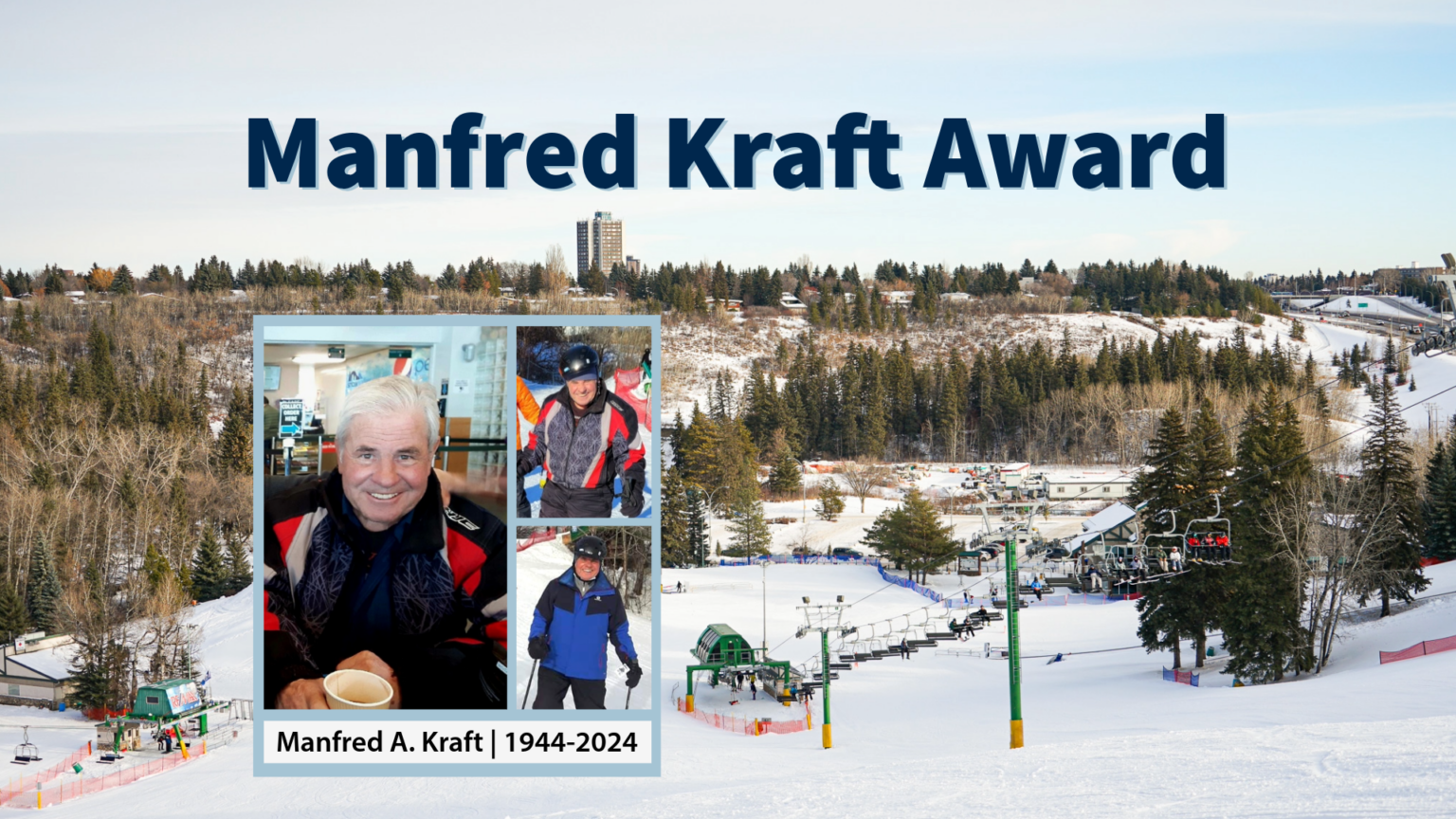 Manfred Kraft Award

Manfred A. Kraft | 1944-2024